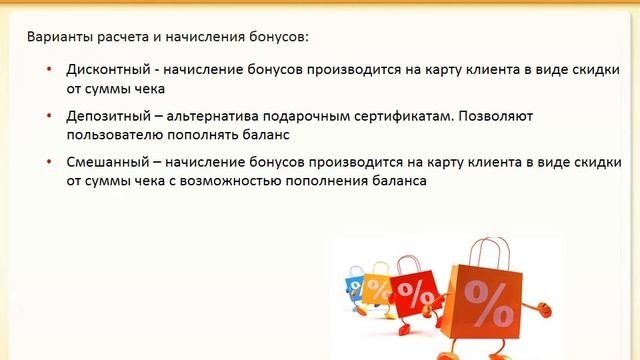 Варианты расчета и начисления бонусов:

• Дисконтный - начисление бонусов производится на карту клиента в виде скидки от суммы чека

• Депозитный – альтернатива подарочным сертификатам. Позволяют пользователю пополнять баланс

• Смешанный – начисление бонусов производится на карту клиента в виде скидки от суммы чека с возможностью пополнения баланса

%

%

%

%